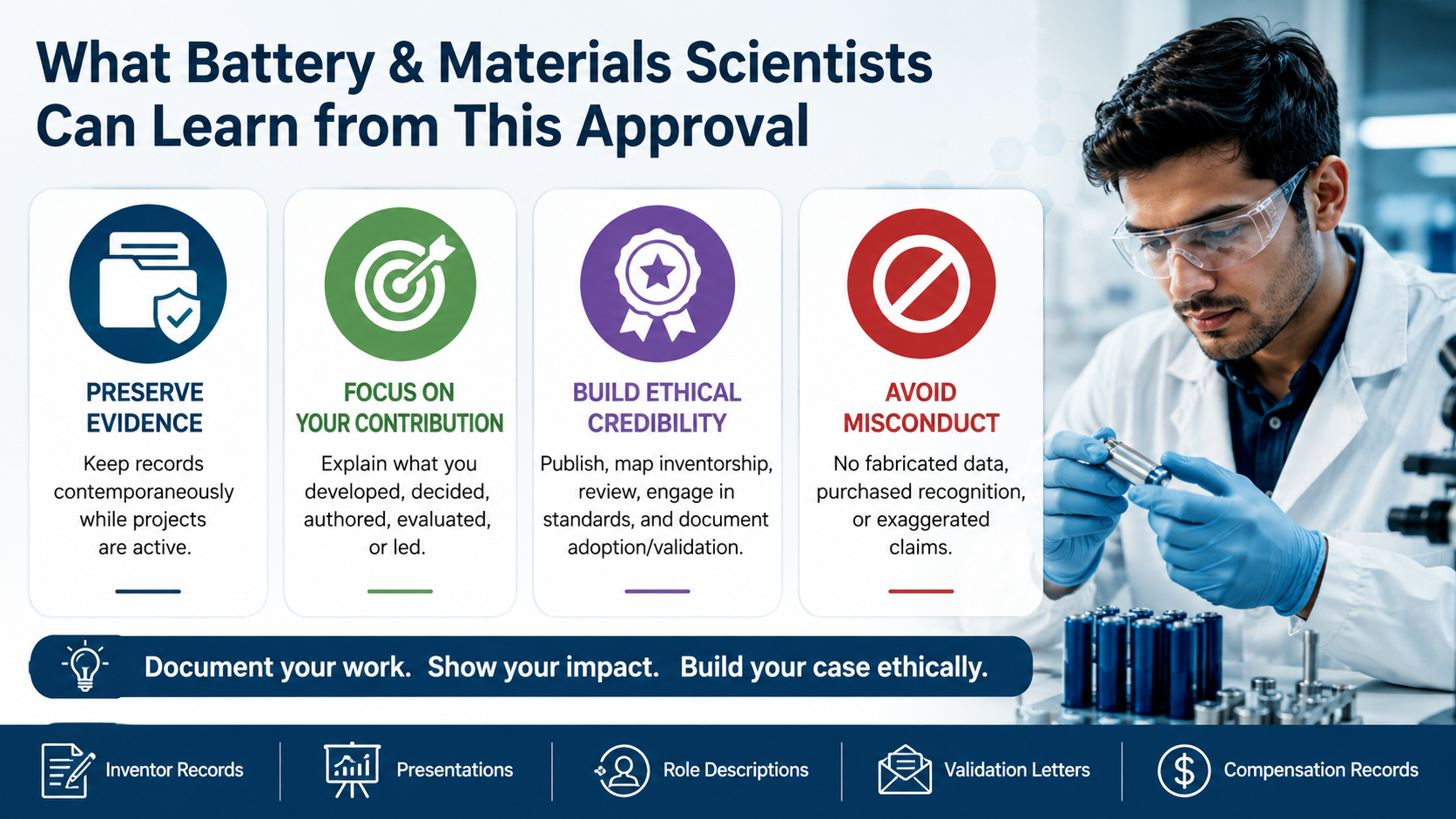 What Battery & Materials Scientists Can Learn from This Approval

PRESERVE EVIDENCE

Keep records contemporaneously while projects are active.

FOCUS ON YOUR CONTRIBUTION

Explain what you developed, decided, authored, evaluated, or led.

BUILD ETHICAL CREDIBILITY

Publish, map inventorship, review, engage in standards, and document adoption/validation.

AVOID MISCONDUCT

No fabricated data, purchased recognition, or exaggerated claims.

Document your work. Show your impact. Build your case ethically.

Inventor Records

Presentations

Role Descriptions

Validation Letters

Compensation Records